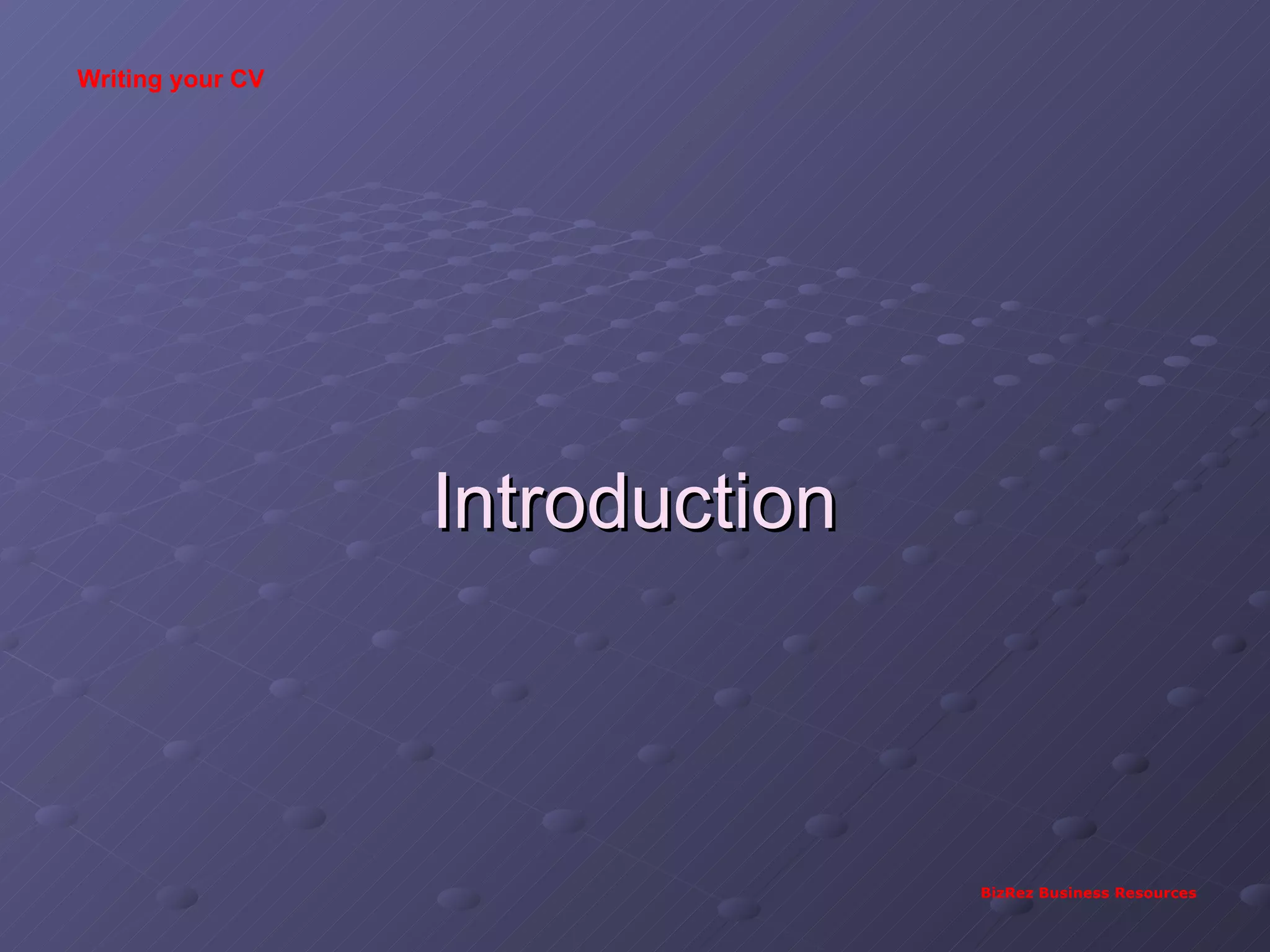 Writing your CV

Introduction

BizRez Business Resources